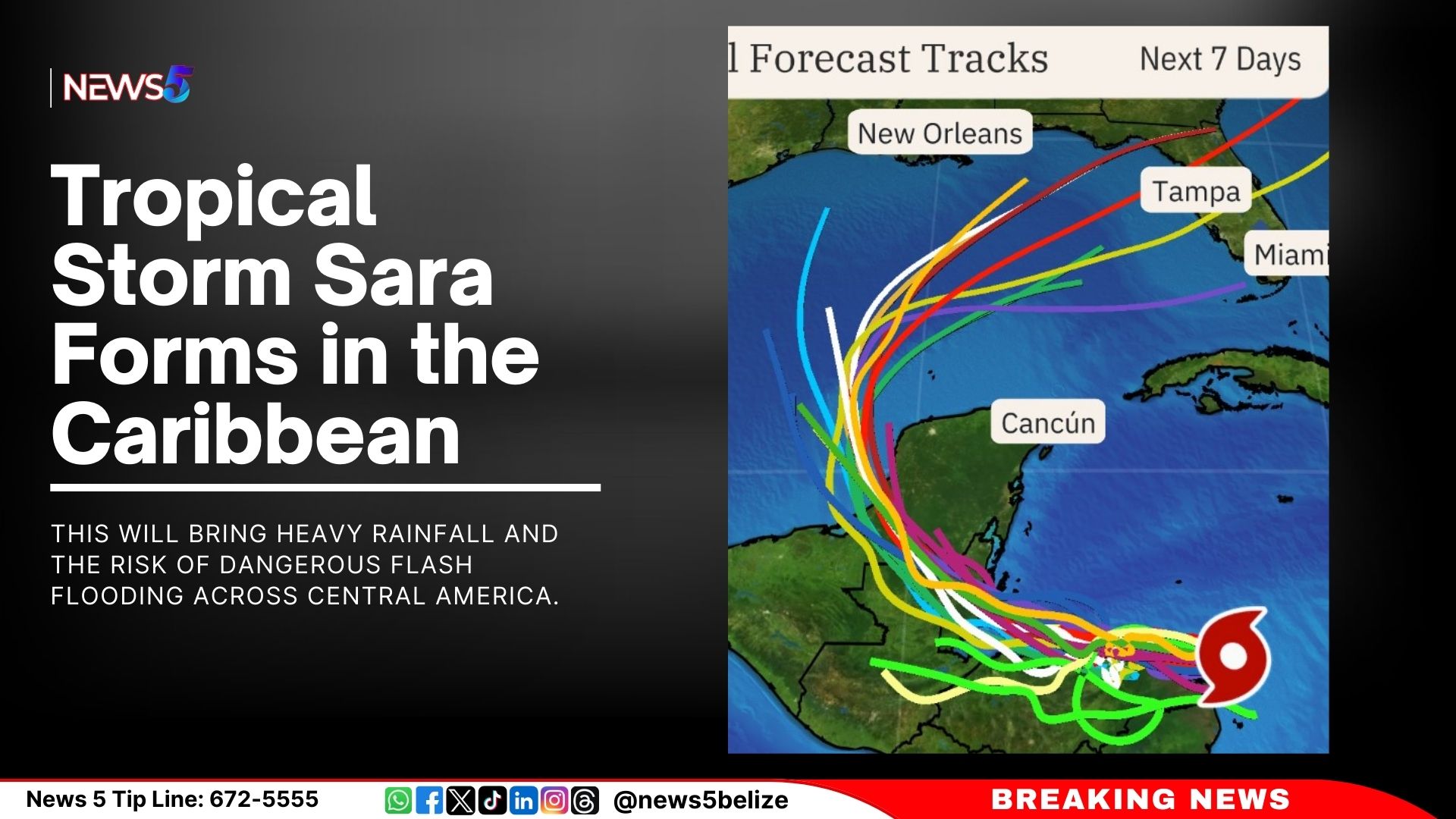 NEWS5

Tropical Storm Sara Forms in the Caribbean

THIS WILL BRING HEAVY RAINFALL AND THE RISK OF DANGEROUS FLASH FLOODING ACROSS CENTRAL AMERICA.

l Forecast Tracks Next 7 Days

New Orleans

Tampa

Miami

Cancún

News 5 Tip Line: 672-5555 @news5belize BREAKING NEWS